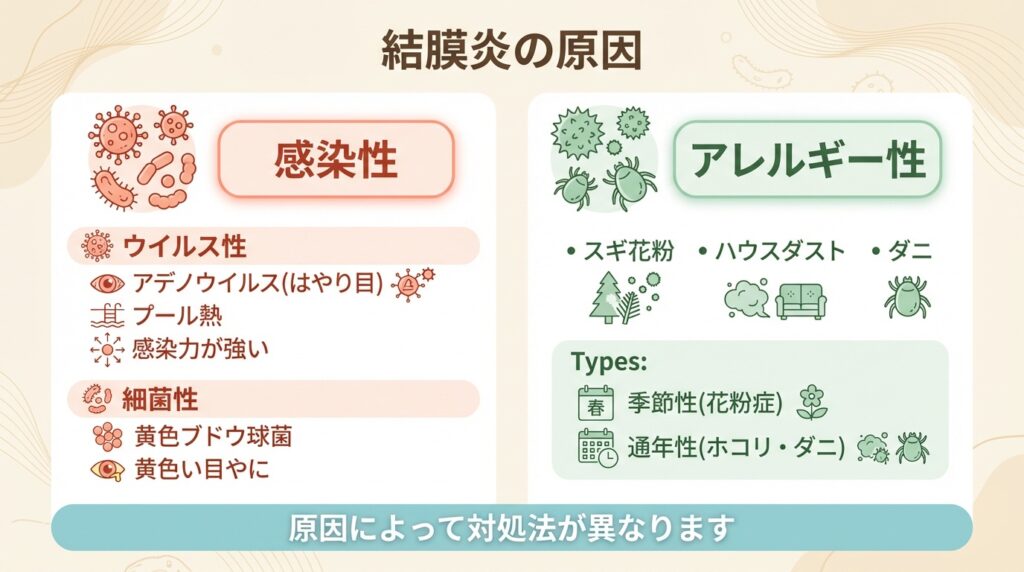 結膜炎の原因

感染性

ウイルス性
アデノウイルス(はやり目)
プール熱
感染力が強い

細菌性
黄色ブドウ球菌
黄色い目やに

アレルギー性

• スギ花粉 • ハウスダスト • ダニ

Types:
春 季節性(花粉症)
通年性(ホコリ・ダニ)

原因によって対処法が異なります